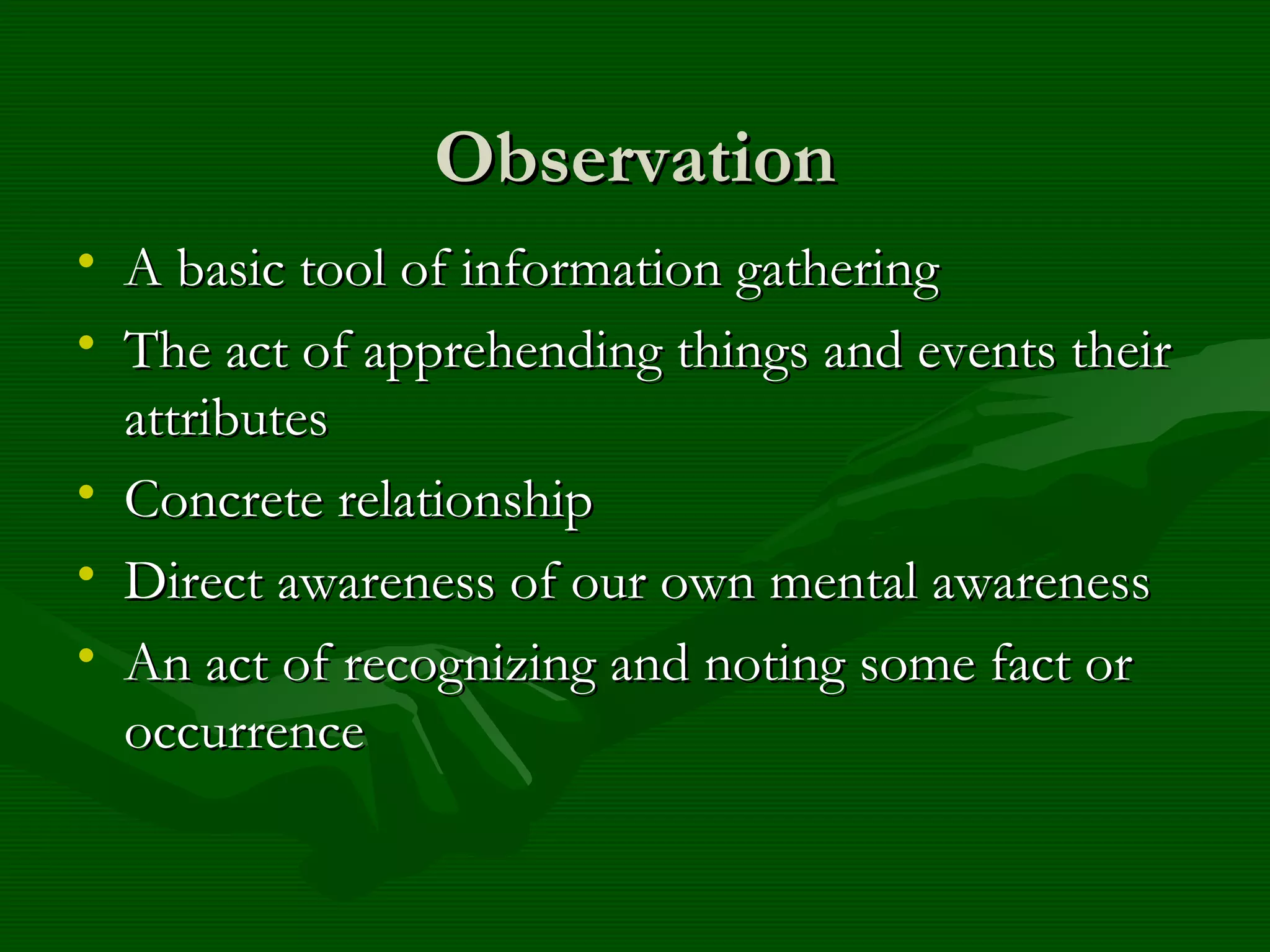 Observation

• A basic tool of information gathering
• The act of apprehending things and events their attributes
• Concrete relationship
• Direct awareness of our own mental awareness
• An act of recognizing and noting some fact or occurrence